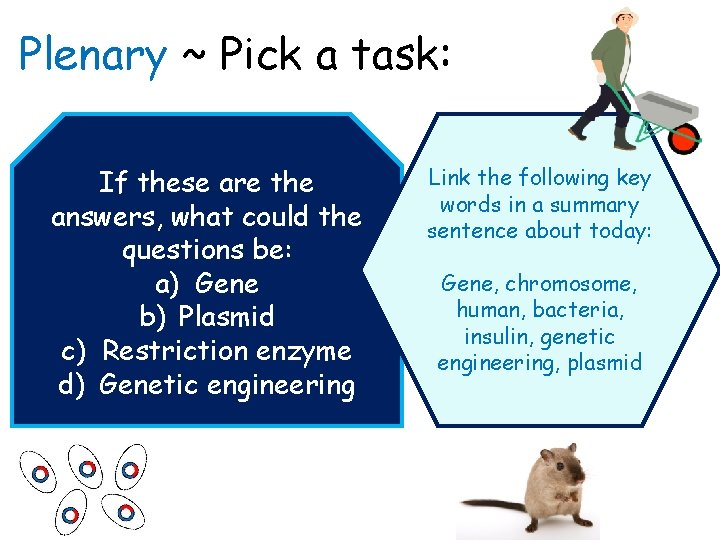 Plenary ~ Pick a task:

If these are the answers, what could the questions be:
a) Gene
b) Plasmid
c) Restriction enzyme
d) Genetic engineering

Link the following key words in a summary sentence about today:

Gene, chromosome, human, bacteria, insulin, genetic engineering, plasmid